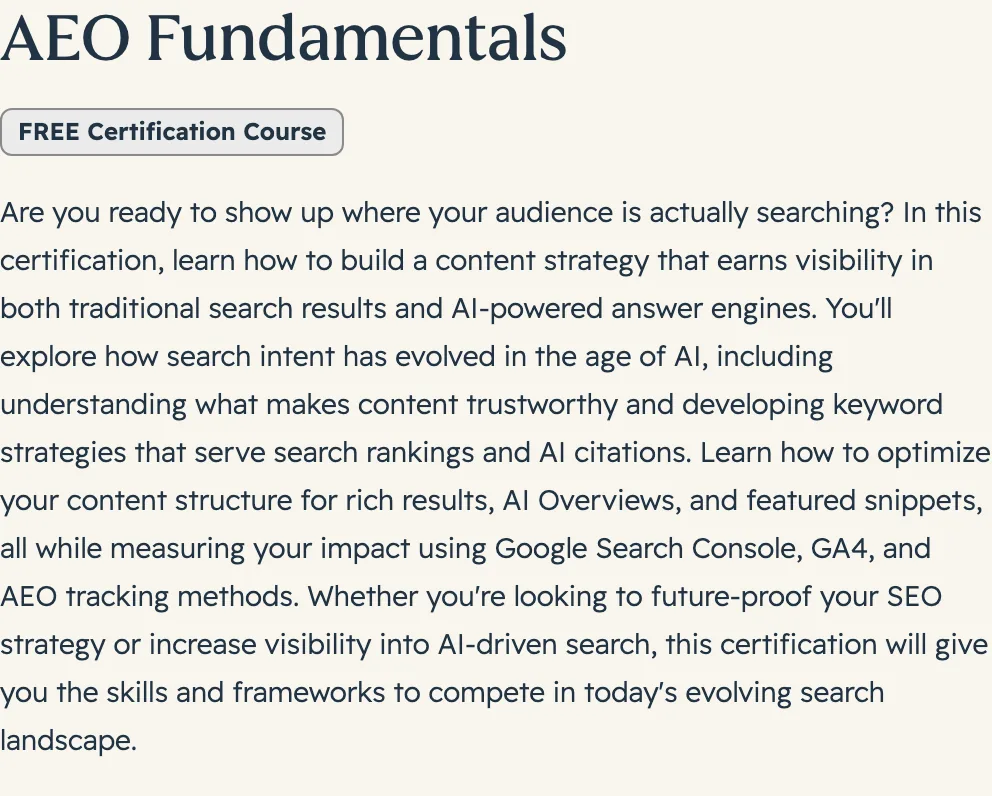 AEO Fundamentals

FREE Certification Course

Are you ready to show up where your audience is actually searching? In this certification, learn how to build a content strategy that earns visibility in both traditional search results and AI-powered answer engines. You'll explore how search intent has evolved in the age of AI, including understanding what makes content trustworthy and developing keyword strategies that serve search rankings and AI citations. Learn how to optimize your content structure for rich results, AI Overviews, and featured snippets, all while measuring your impact using Google Search Console, GA4, and AEO tracking methods. Whether you're looking to future-proof your SEO strategy or increase visibility into AI-driven search, this certification will give you the skills and frameworks to compete in today's evolving search landscape.